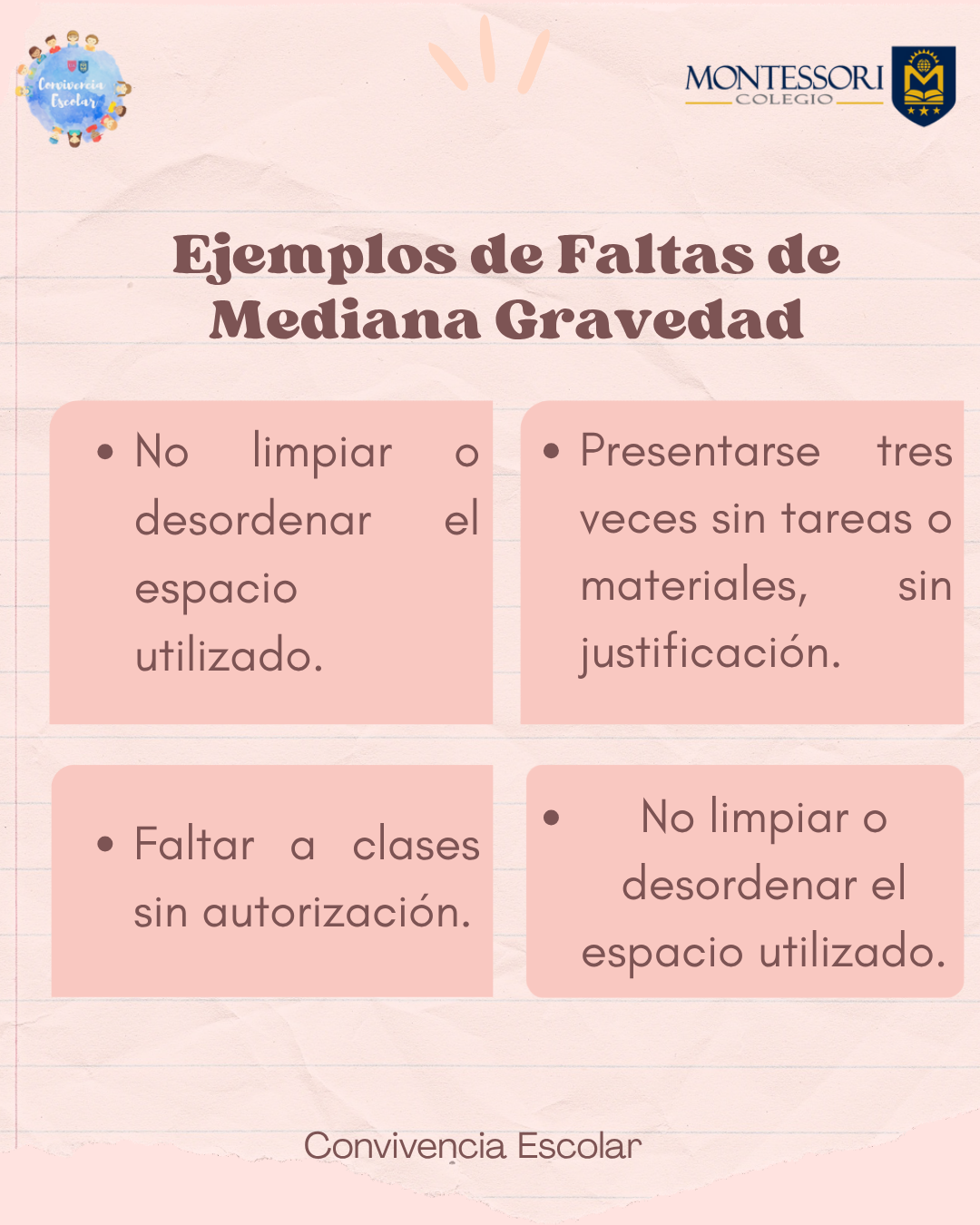 Convivencia Escolar

MONTESSORI
COLEGIO

Ejemplos de Faltas de Mediana Gravedad

• No limpiar o desordenar el espacio utilizado.

• Presentarse tres veces sin tareas o materiales, sin justificación.

• Faltar a clases sin autorización.

• No limpiar o desordenar el espacio utilizado.

Convivencia Escolar